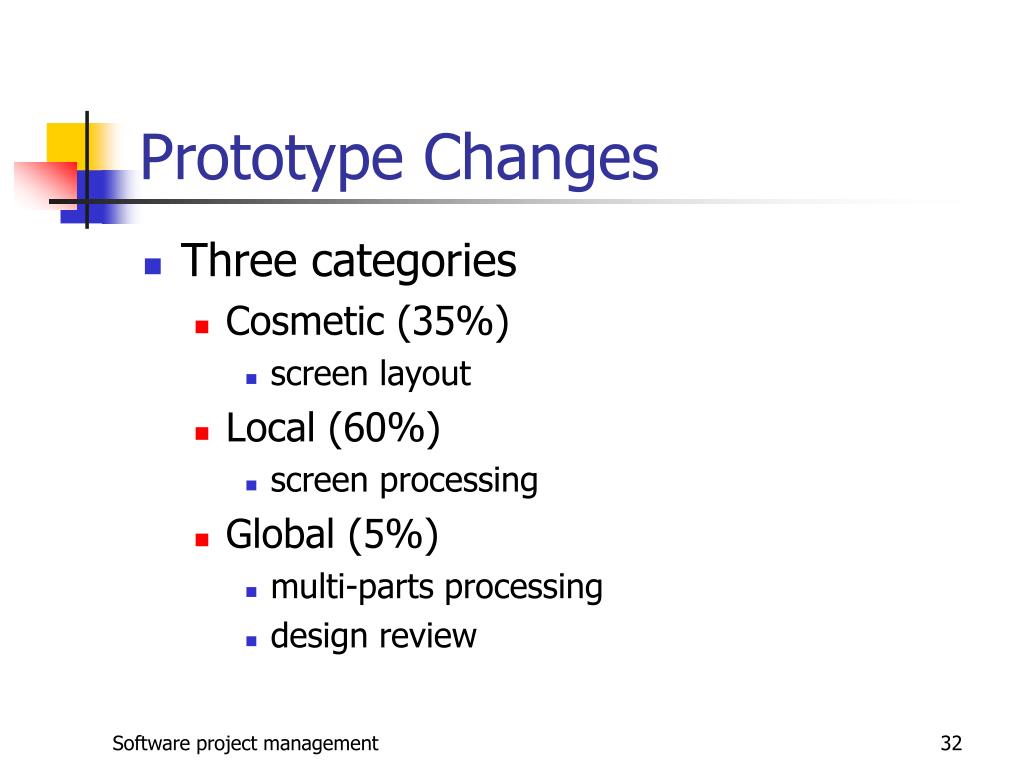 Prototype Changes

- Three categories
  - Cosmetic (35%)
    - screen layout
  - Local (60%)
    - screen processing
  - Global (5%)
    - multi-parts processing
    - design review

Software project management

32